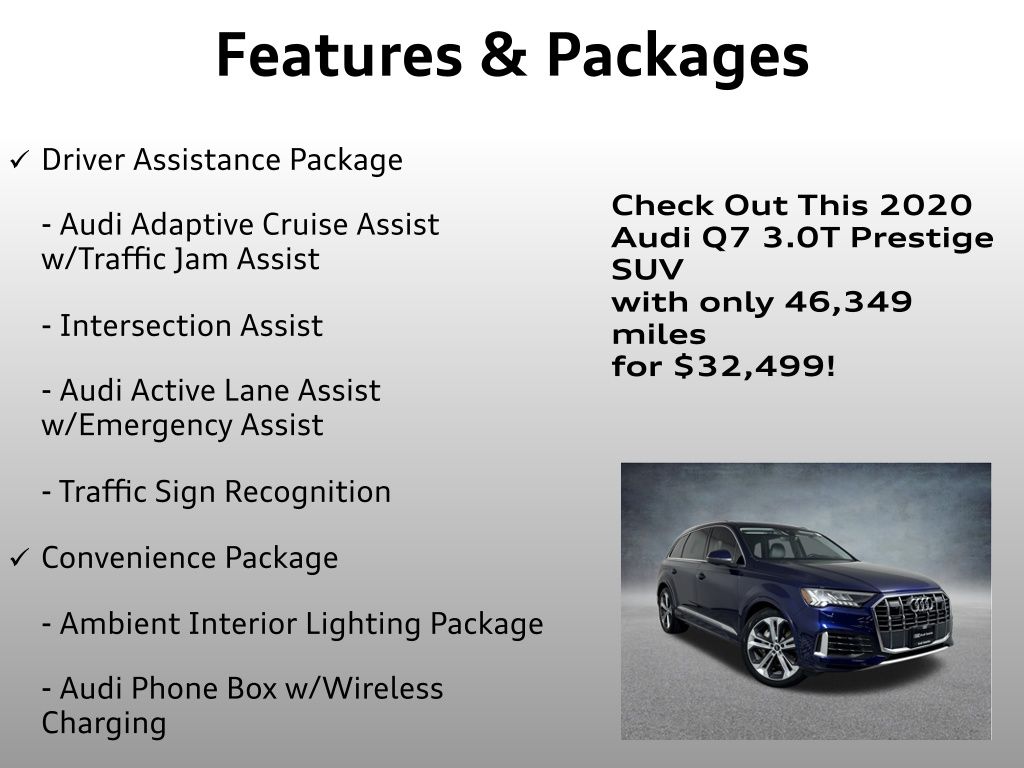 Features & Packages

✓ Driver Assistance Package

- Audi Adaptive Cruise Assist w/Traffic Jam Assist

- Intersection Assist

- Audi Active Lane Assist w/Emergency Assist

- Traffic Sign Recognition

✓ Convenience Package

- Ambient Interior Lighting Package

- Audi Phone Box w/Wireless Charging

Check Out This 2020 Audi Q7 3.0T Prestige SUV with only 46,349 miles for $32,499!